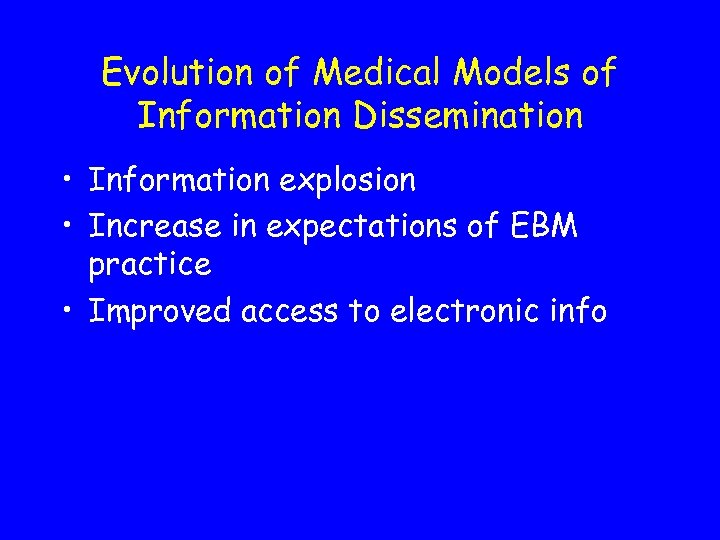 Evolution of Medical Models of Information Dissemination

• Information explosion
• Increase in expectations of EBM practice
• Improved access to electronic info